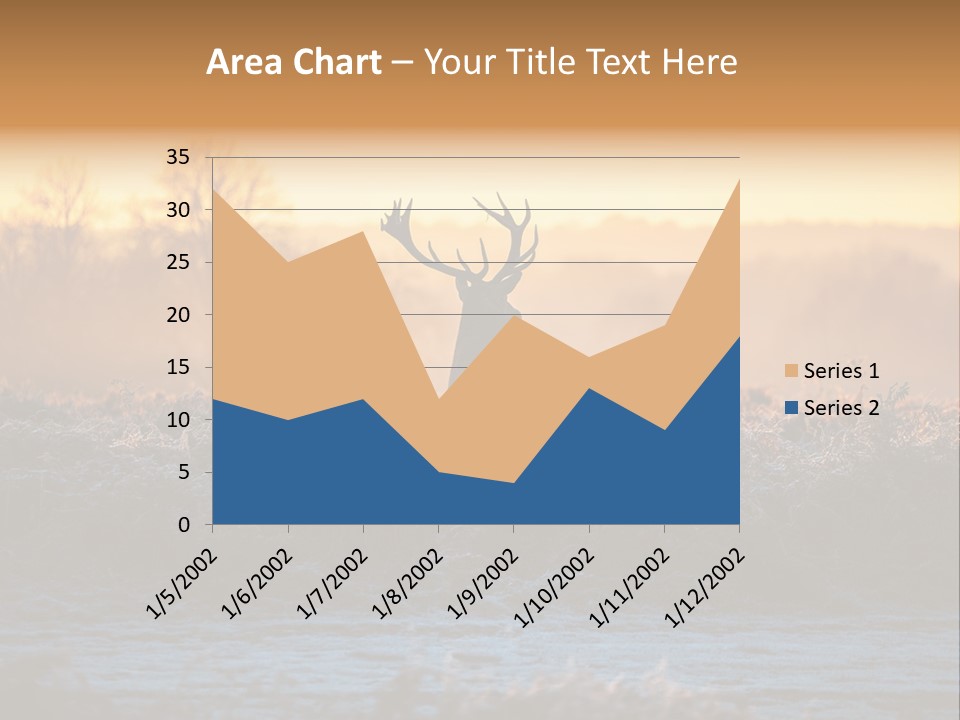 Area Chart – Your Title Text Here

35
30
25
20
15
10
5
0

1/5/2002
1/6/2002
1/7/2002
1/8/2002
1/9/2002
1/10/2002
1/11/2002
1/12/2002

Series 1
Series 2